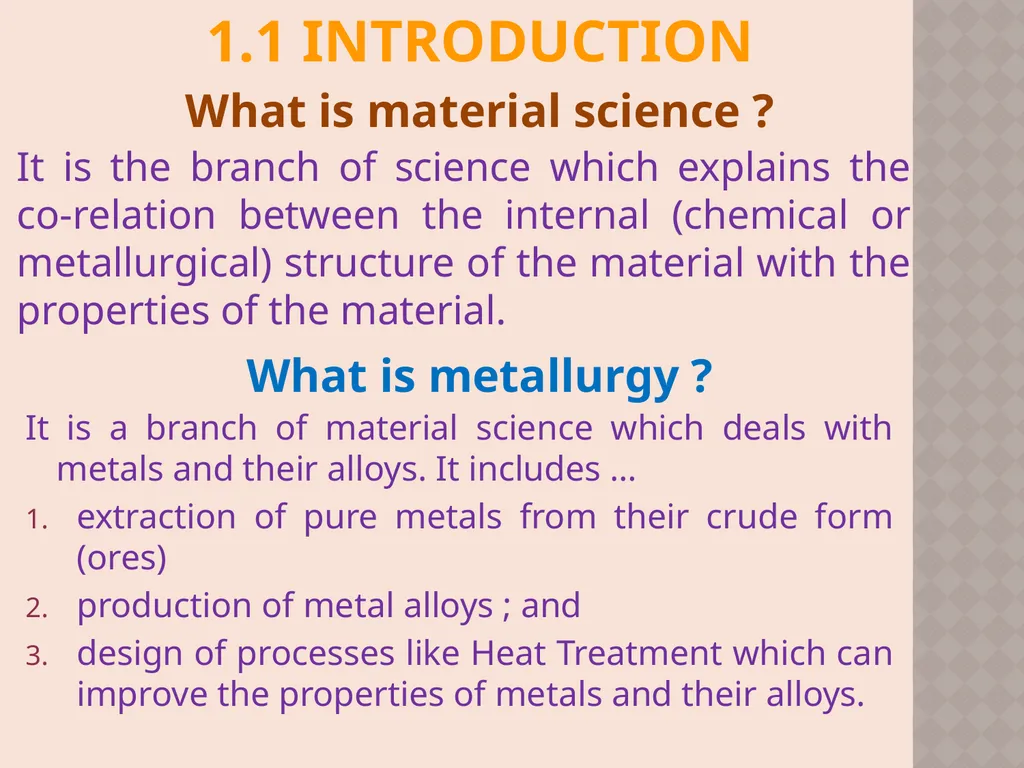 1.1 INTRODUCTION

What is material science ?

It is the branch of science which explains the co-relation between the internal (chemical or metallurgical) structure of the material with the properties of the material.

What is metallurgy ?

It is a branch of material science which deals with metals and their alloys. It includes …

1. extraction of pure metals from their crude form (ores)
2. production of metal alloys ; and
3. design of processes like Heat Treatment which can improve the properties of metals and their alloys.